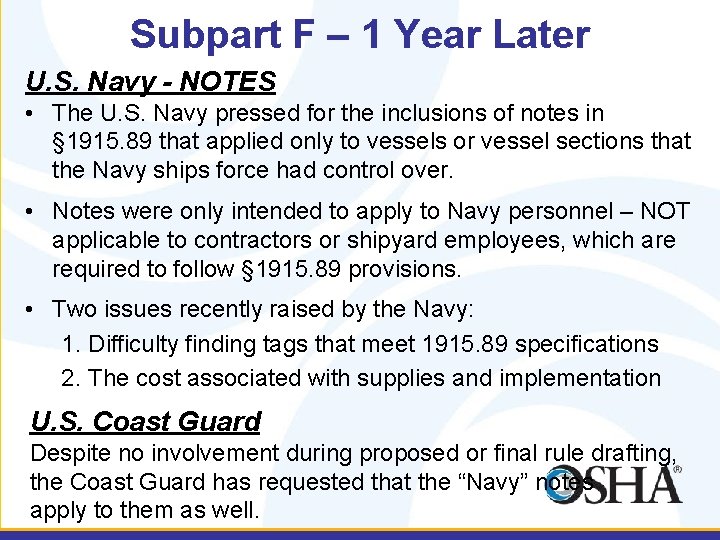 Subpart F – 1 Year Later

U.S. Navy - NOTES

• The U.S. Navy pressed for the inclusions of notes in §1915.89 that applied only to vessels or vessel sections that the Navy ships force had control over.

• Notes were only intended to apply to Navy personnel – NOT applicable to contractors or shipyard employees, which are required to follow §1915.89 provisions.

• Two issues recently raised by the Navy:
1. Difficulty finding tags that meet 1915.89 specifications
2. The cost associated with supplies and implementation

U.S. Coast Guard

Despite no involvement during proposed or final rule drafting, the Coast Guard has requested that the "Navy" notes apply to them as well.

OSHA®